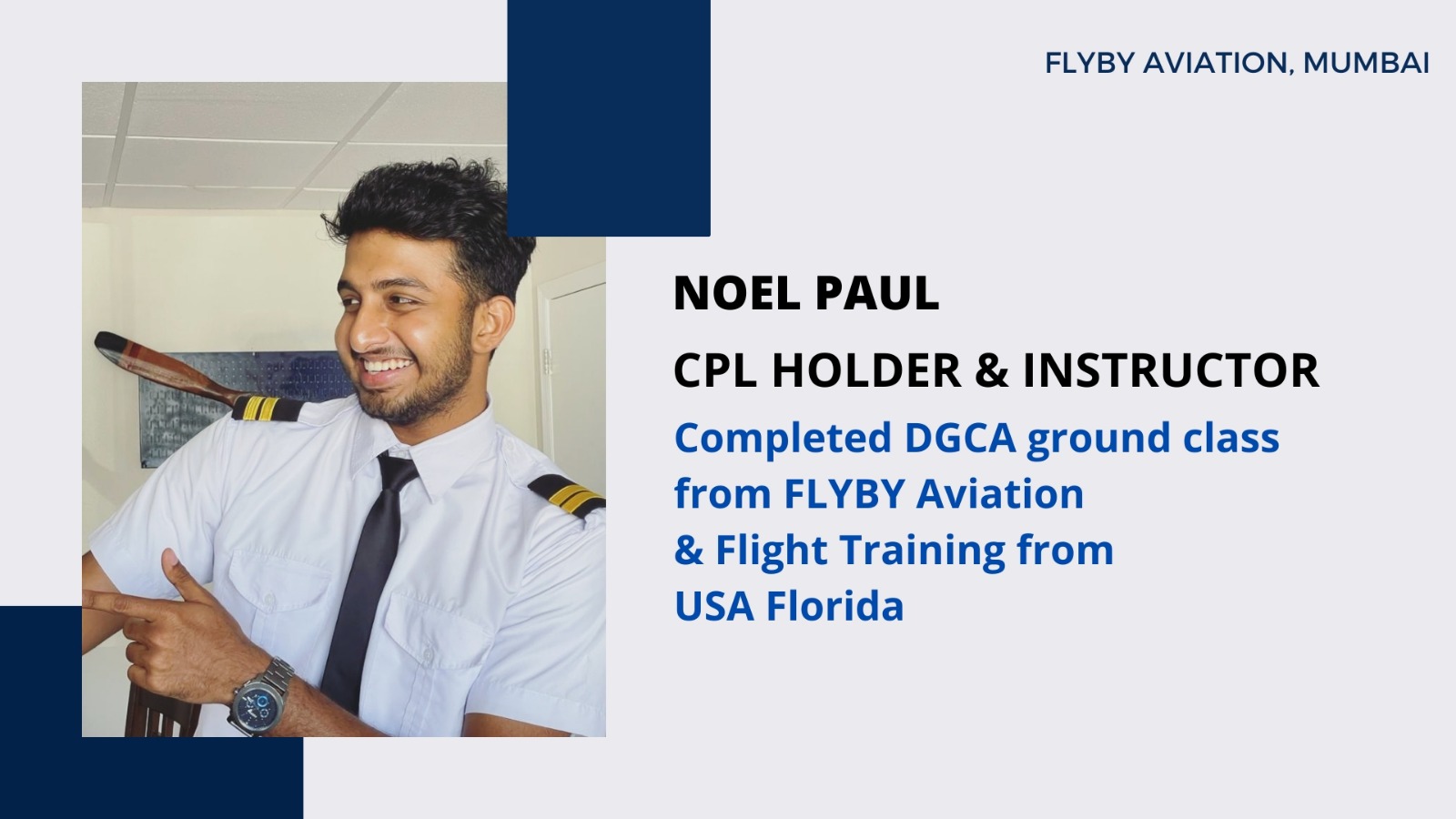 FLYBY AVIATION, MUMBAI

NOEL PAUL

CPL HOLDER & INSTRUCTOR

Completed DGCA ground class from FLYBY Aviation & Flight Training from USA Florida